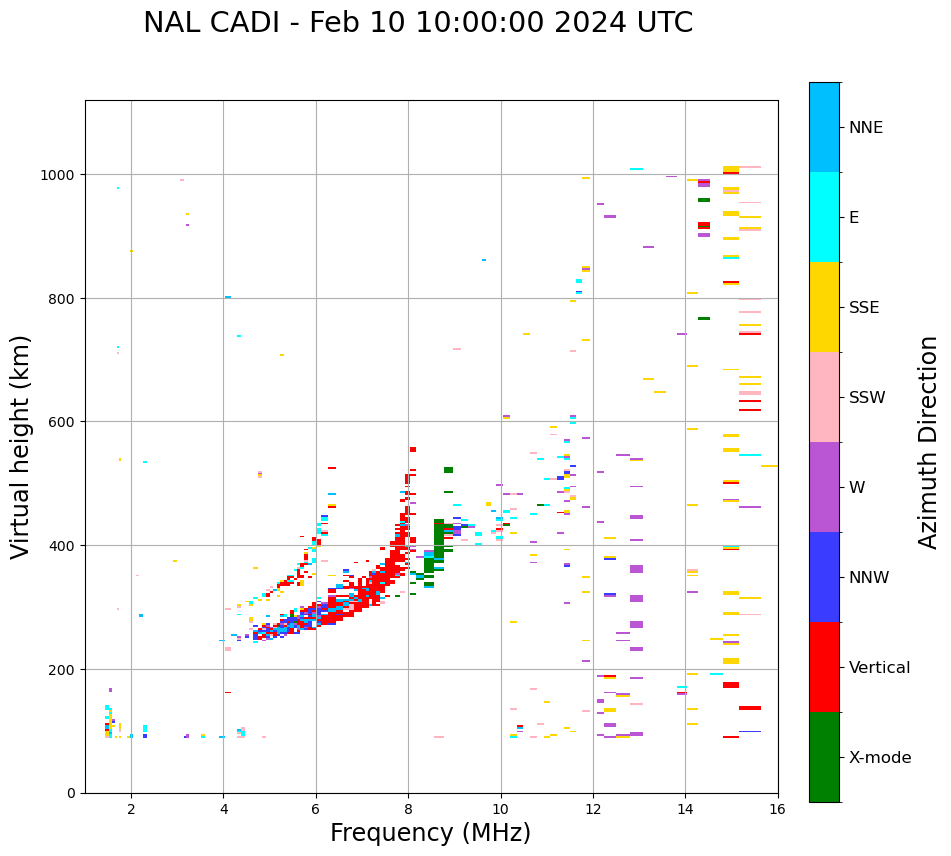 NAL CADI - Feb 10 10:00:00 2024 UTC

Virtual height (km)

1000
800
600
400
200
0

2
4
6
8
10
12
14
16

Frequency (MHz)

NNE
E
SSE
SSW
W
NNW
Vertical
X-mode

Azimuth Direction